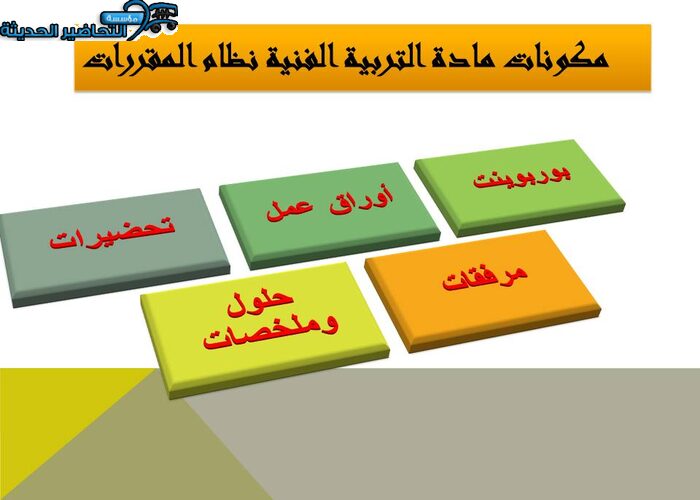 مؤسسة التحاضير الحديثة

مكونات مادة التربية الفنية نظام المقررات

بوربوينت

أوراق عمل

تحضيرات

مرفقات

حلول وملخصات